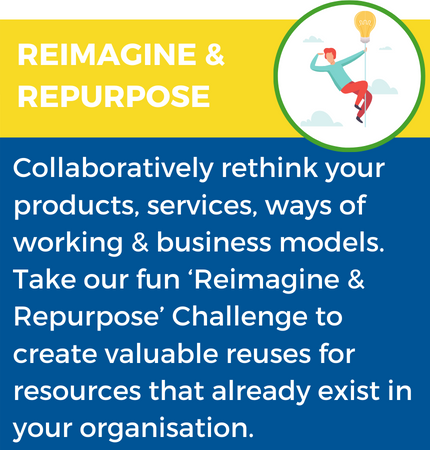 REIMAGINE & REPURPOSE

Collaboratively rethink your products, services, ways of working & business models. Take our fun ‘Reimagine & Repurpose’ Challenge to create valuable reuses for resources that already exist in your organisation.